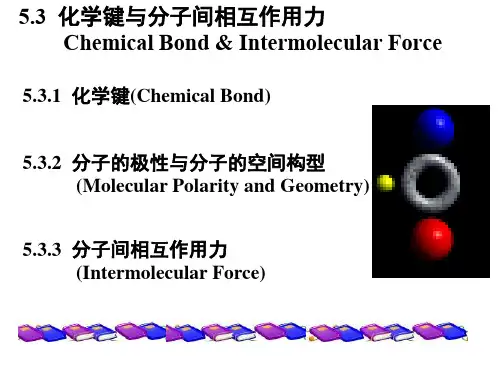 5.3 化学键与分子间相互作用力
Chemical Bond & Intermolecular Force

5.3.1 化学键(Chemical Bond)

5.3.2 分子的极性与分子的空间构型
(Molecular Polarity and Geometry)

5.3.3 分子间相互作用力
(Intermolecular Force)